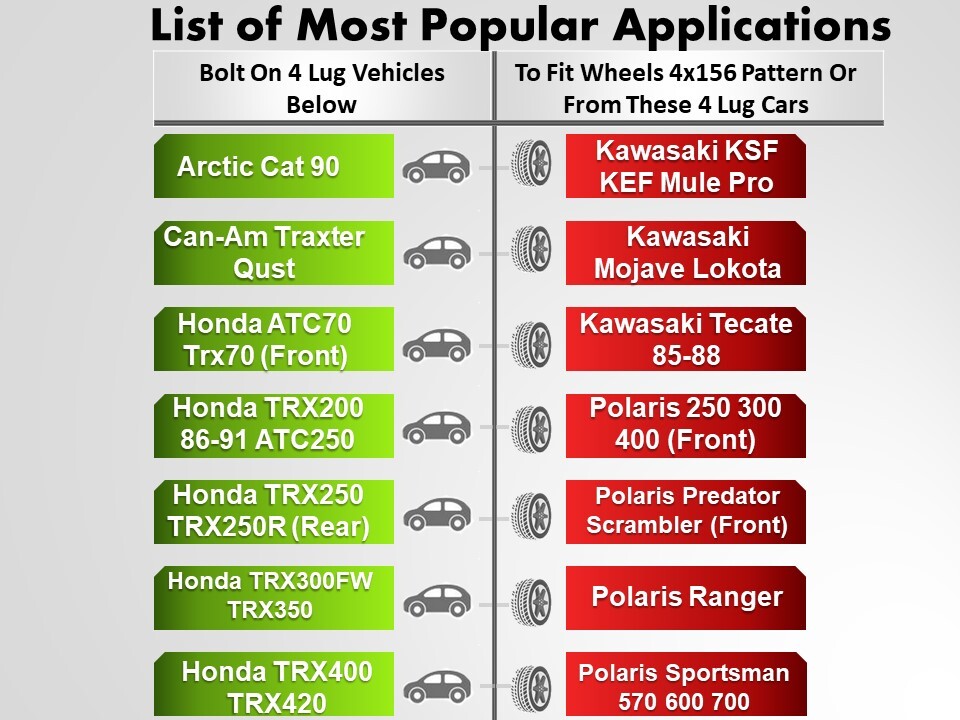 List of Most Popular Applications

| Bolt On 4 Lug Vehicles Below | To Fit Wheels 4x156 Pattern Or From These 4 Lug Cars |
|---|---|
| Arctic Cat 90 | Kawasaki KSF KEF Mule Pro |
| Can-Am Traxter Qust | Kawasaki Mojave Lokota |
| Honda ATC70 Trx70 (Front) | Kawasaki Tecate 85-88 |
| Honda TRX200 86-91 ATC250 | Polaris 250 300 400 (Front) |
| Honda TRX250 TRX250R (Rear) | Polaris Predator Scrambler (Front) |
| Honda TRX300FW TRX350 | Polaris Ranger |
| Honda TRX400 TRX420 | Polaris Sportsman 570 600 700 |